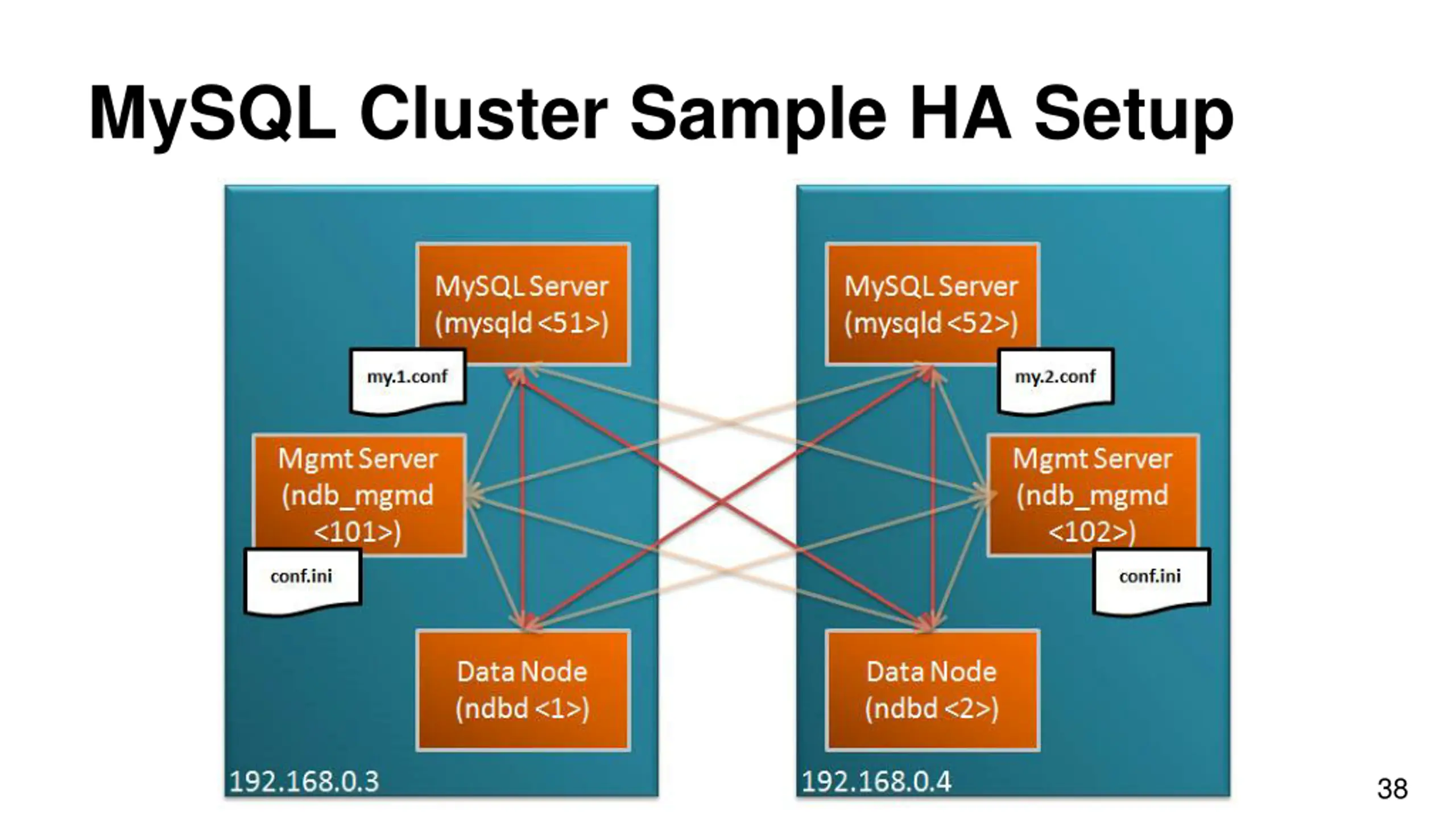 MySQL Cluster Sample HA Setup

MySQL Server
(mysqld <51>)

my.1.conf

Mgmt Server
(ndb_mgmd
<101>)

conf.ini

Data Node
(ndbd <1>)

192.168.0.3

MySQL Server
(mysqld <52>)

my.2.conf

Mgmt Server
(ndb_mgmd
<102>)

conf.ini

Data Node
(ndbd <2>)

192.168.0.4

38